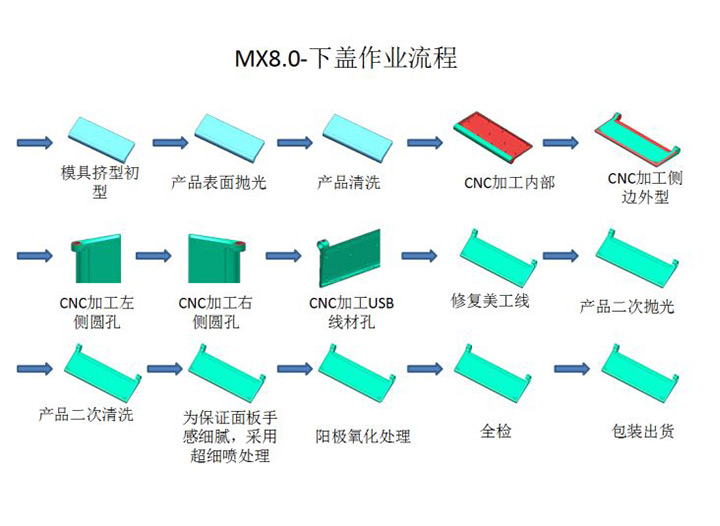 MX8.0-下盖作业流程

模具挤型初型

产品表面抛光

产品清洗

CNC加工内部

CNC加工侧边外型

CNC加工左侧圆孔

CNC加工右侧圆孔

CNC加工USB线材孔

修复美工线

产品二次抛光

产品二次清洗

为保证面板手感细腻，采用超细喷处理

阳极氧化处理

全检

包装出货